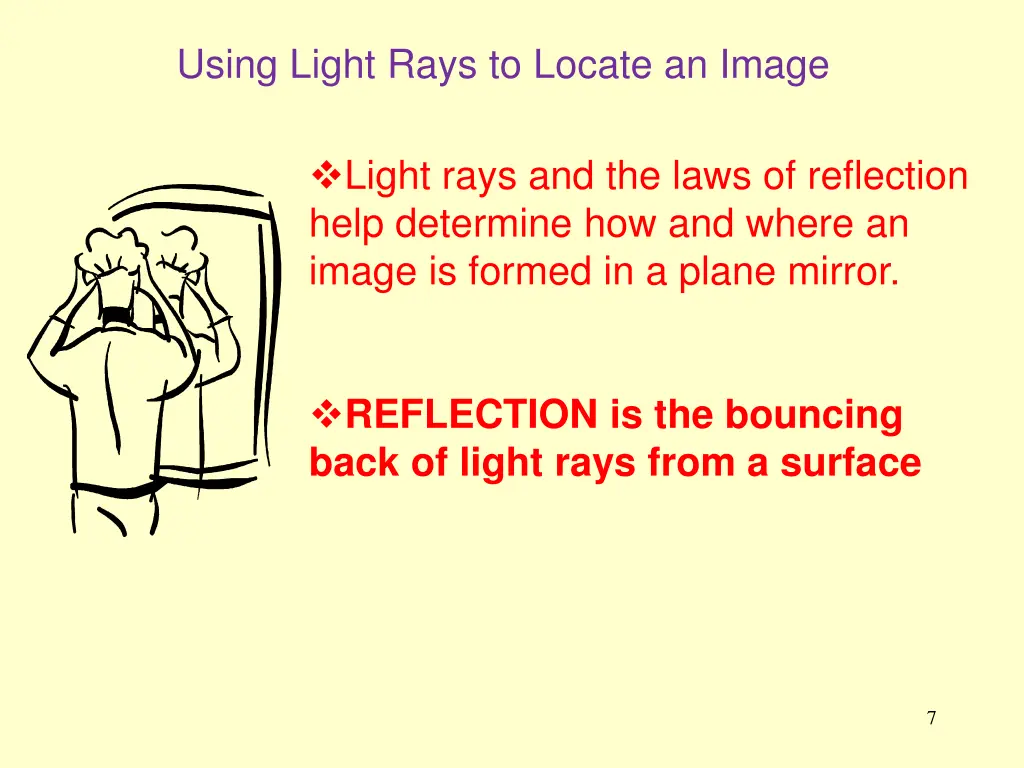 Using Light Rays to Locate an Image

❖Light rays and the laws of reflection help determine how and where an image is formed in a plane mirror.

❖REFLECTION is the bouncing back of light rays from a surface

7